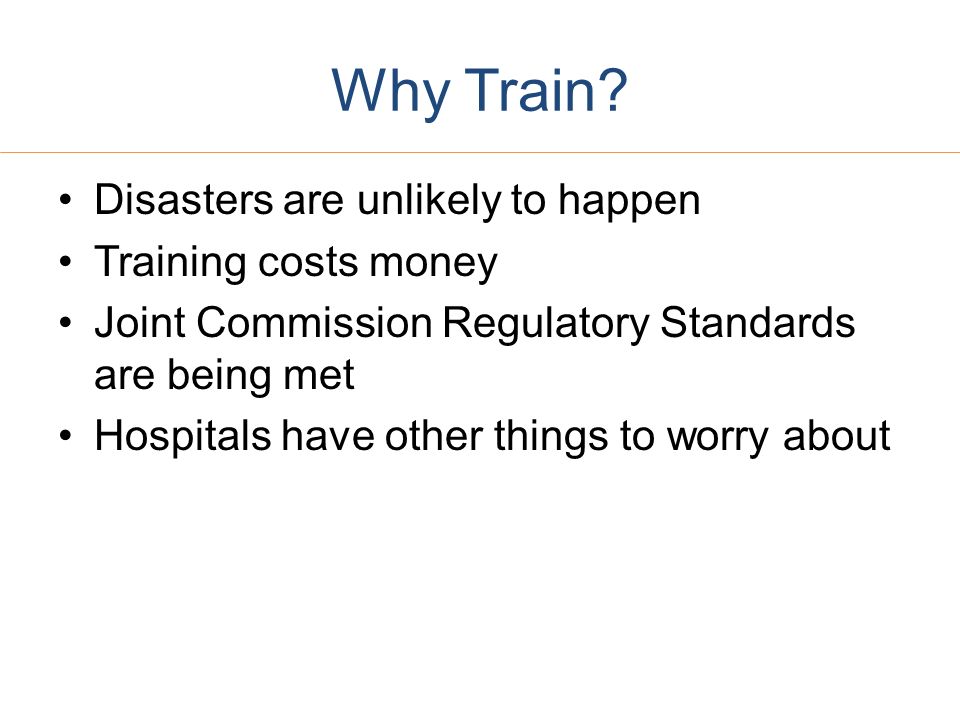 Why Train?

• Disasters are unlikely to happen
• Training costs money
• Joint Commission Regulatory Standards are being met
• Hospitals have other things to worry about